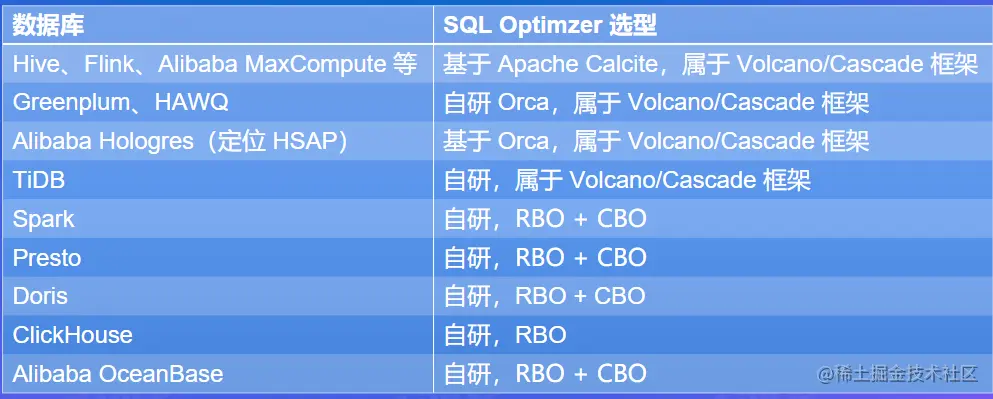 | 数据库 | SQL Optimzer 选型 |
|---|---|
| Hive、Flink、Alibaba MaxCompute 等 | 基于 Apache Calcite，属于 Volcano/Cascade 框架 |
| Greenplum、HAWQ | 自研 Orca，属于 Volcano/Cascade 框架 |
| Alibaba Hologres（定位 HSAP） | 基于 Orca，属于 Volcano/Cascade 框架 |
| TiDB | 自研，属于 Volcano/Cascade 框架 |
| Spark | 自研，RBO + CBO |
| Presto | 自研，RBO + CBO |
| Doris | 自研，RBO + CBO |
| ClickHouse | 自研，RBO |
| Alibaba OceanBase | 自研，RBO + CBO |

@稀土掘金技术社区